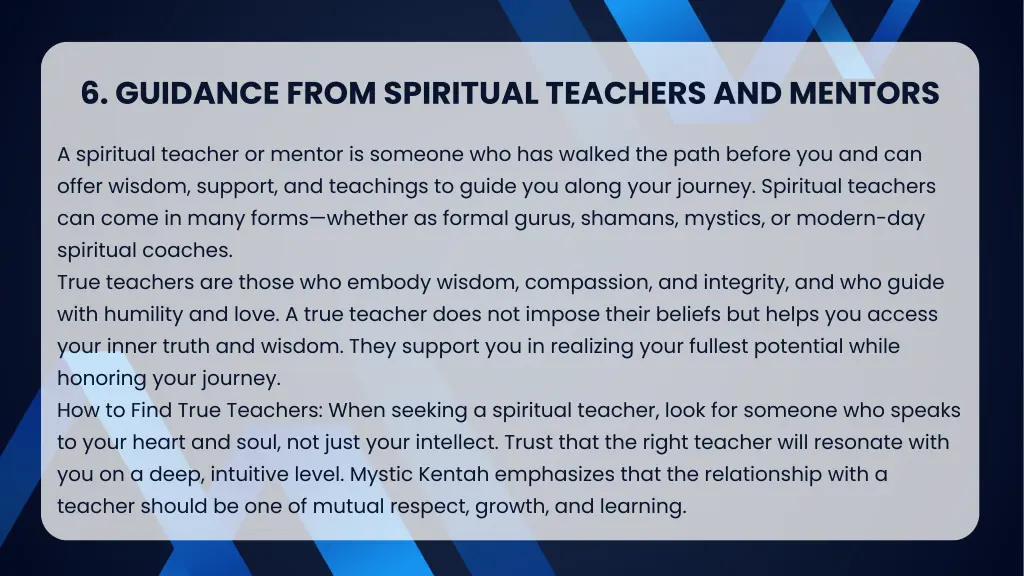 6. GUIDANCE FROM SPIRITUAL TEACHERS AND MENTORS

A spiritual teacher or mentor is someone who has walked the path before you and can offer wisdom, support, and teachings to guide you along your journey. Spiritual teachers can come in many forms—whether as formal gurus, shamans, mystics, or modern-day spiritual coaches.

True teachers are those who embody wisdom, compassion, and integrity, and who guide with humility and love. A true teacher does not impose their beliefs but helps you access your inner truth and wisdom. They support you in realizing your fullest potential while honoring your journey.

How to Find True Teachers: When seeking a spiritual teacher, look for someone who speaks to your heart and soul, not just your intellect. Trust that the right teacher will resonate with you on a deep, intuitive level. Mystic Kentah emphasizes that the relationship with a teacher should be one of mutual respect, growth, and learning.